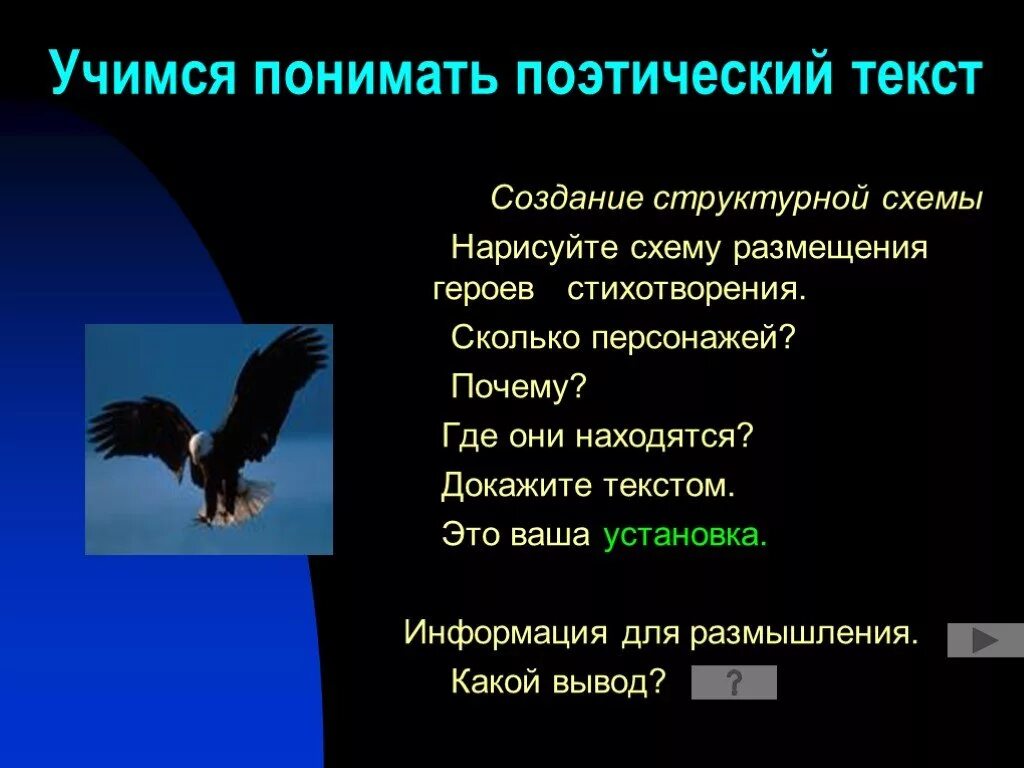 Учимся понимать поэтический текст

Создание структурной схемы

Нарисуйте схему размещения героев стихотворения.

Сколько персонажей?

Почему?

Где они находятся?

Докажите текстом.

Это ваша установка.

Информация для размышления.

Какой вывод?

?